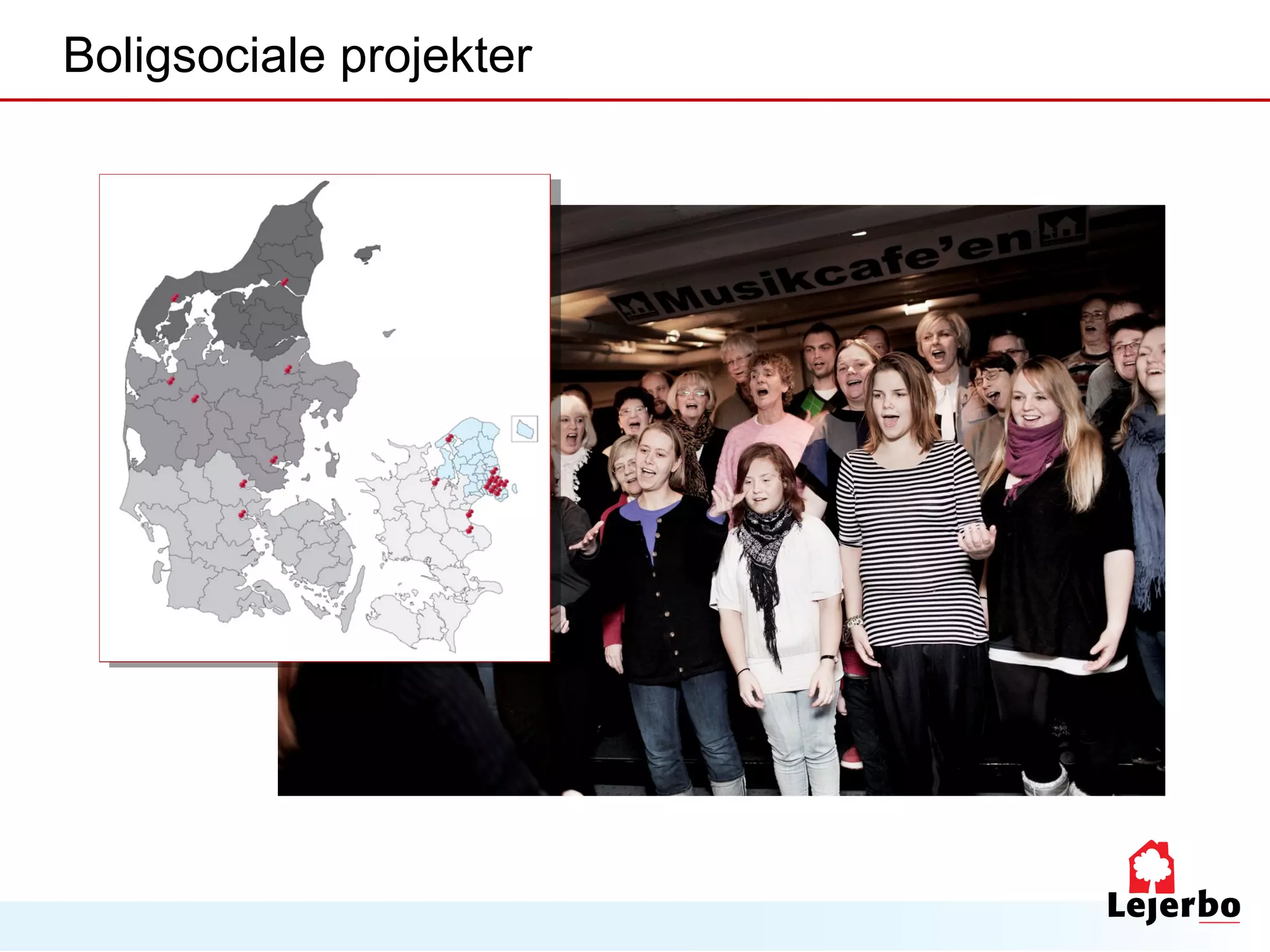 Boligsociale projekter

Musikcafe'en

Lejerbo